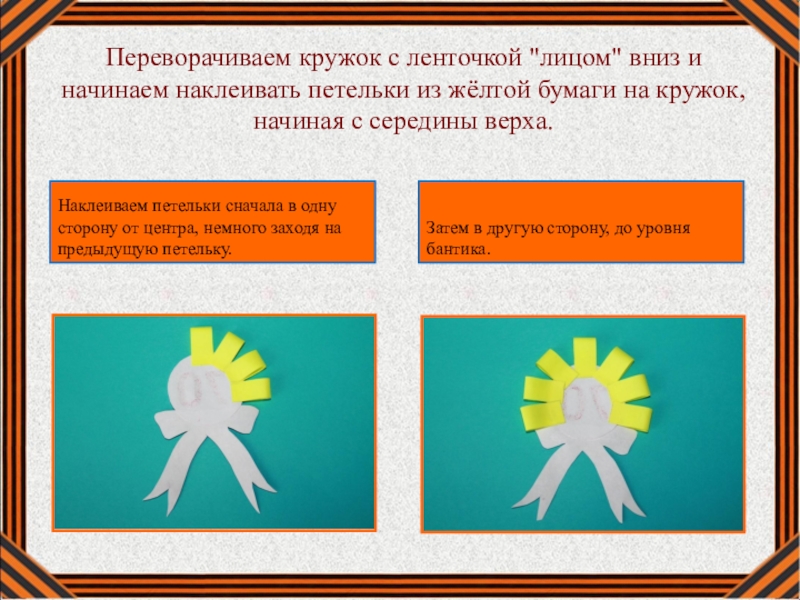 Переворачиваем кружок с ленточкой "лицом" вниз и начинаем наклеивать петельки из жёлтой бумаги на кружок, начиная с середины верха.

Наклеиваем петельки сначала в одну сторону от центра, немного заходя на предыдущую петельку.

Затем в другую сторону, до уровня бантика.